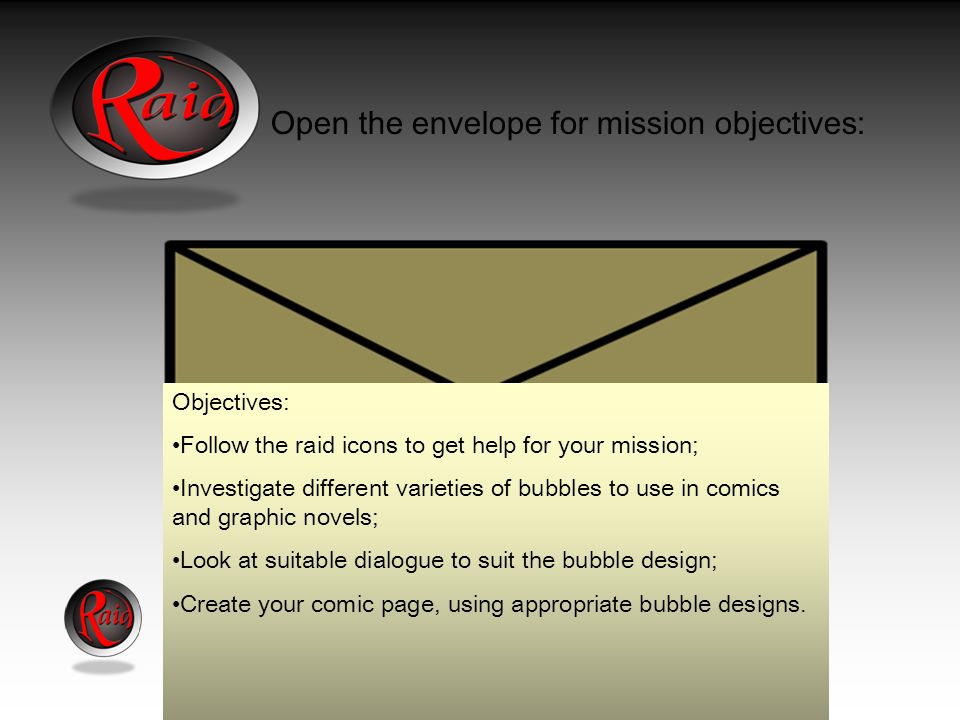 Raid

Open the envelope for mission objectives:

Objectives:

•Follow the raid icons to get help for your mission;

•Investigate different varieties of bubbles to use in comics and graphic novels;

•Look at suitable dialogue to suit the bubble design;

•Create your comic page, using appropriate bubble designs.

Raid